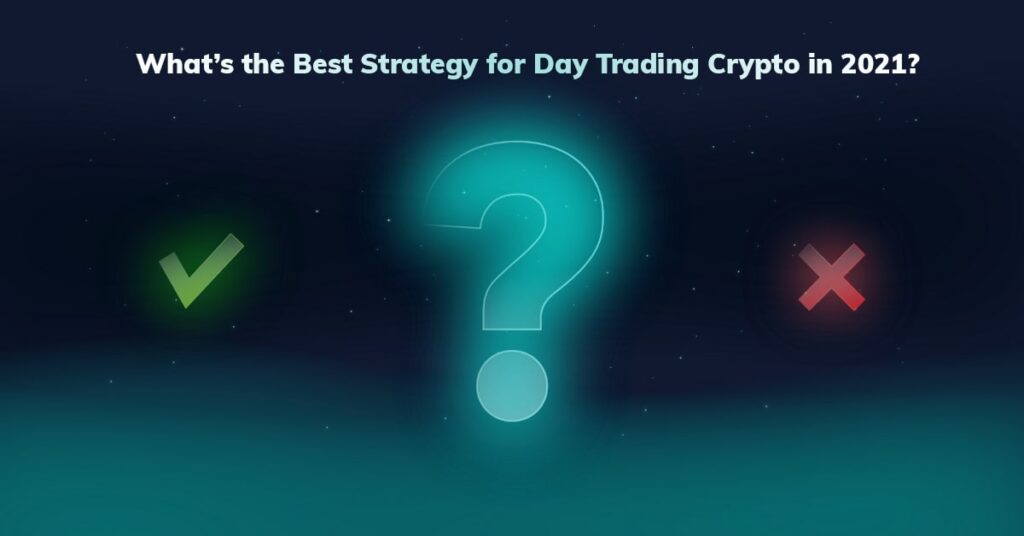 What's the Best Strategy for Day Trading Crypto in 2021?